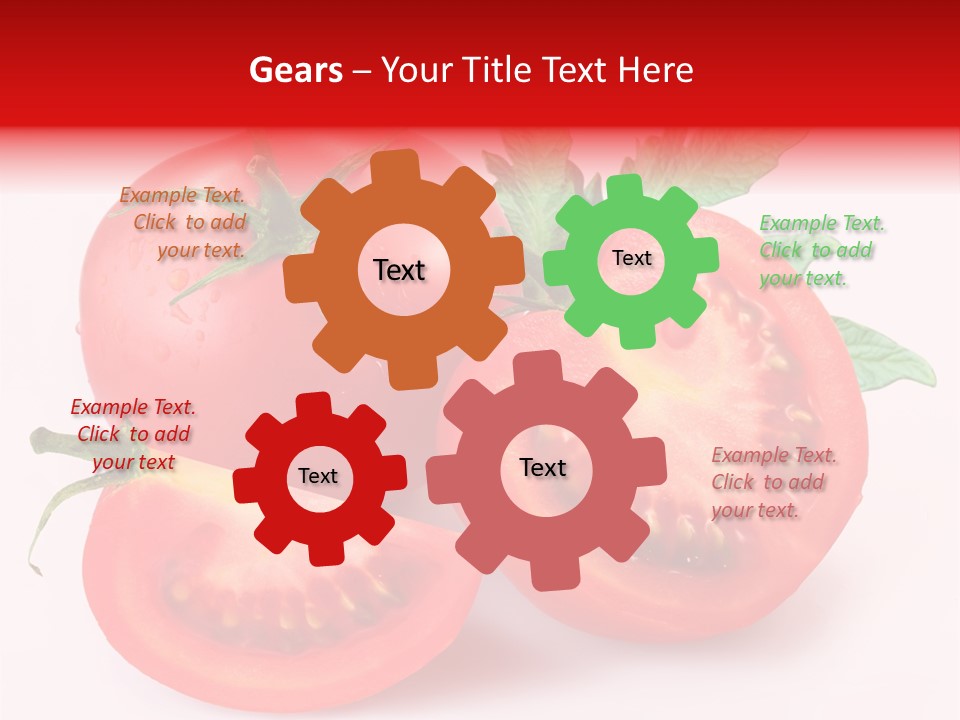 Gears – Your Title Text Here

Example Text. Click to add your text.

Text

Text

Example Text. Click to add your text.

Example Text. Click to add your text

Text

Text

Example Text. Click to add your text.